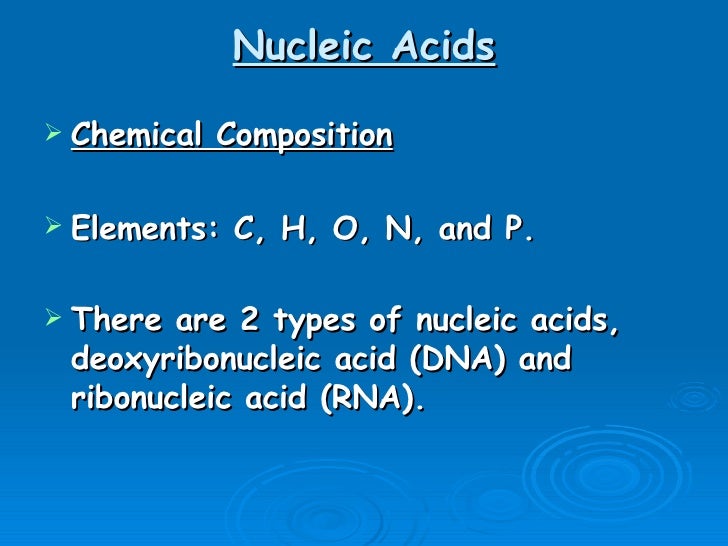 Nucleic Acids

➢ Chemical Composition

➢ Elements: C, H, O, N, and P.

➢ There are 2 types of nucleic acids, deoxyribonucleic acid (DNA) and ribonucleic acid (RNA).